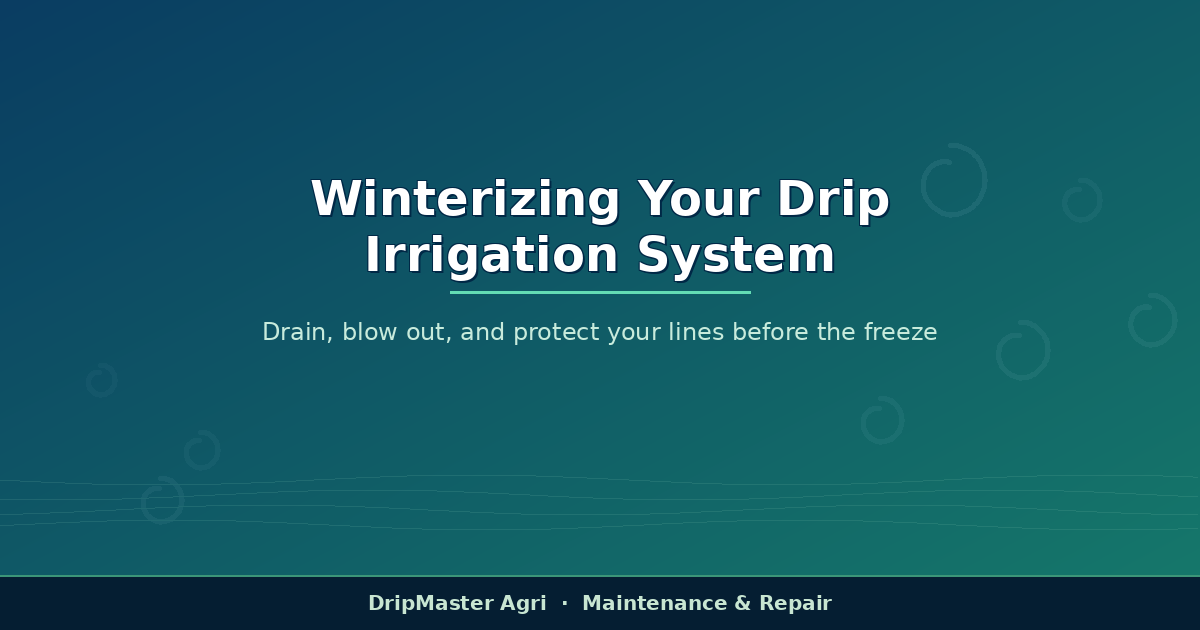 Winterizing Your Drip Irrigation System

Drain, blow out, and protect your lines before the freeze

DripMaster Agri · Maintenance & Repair